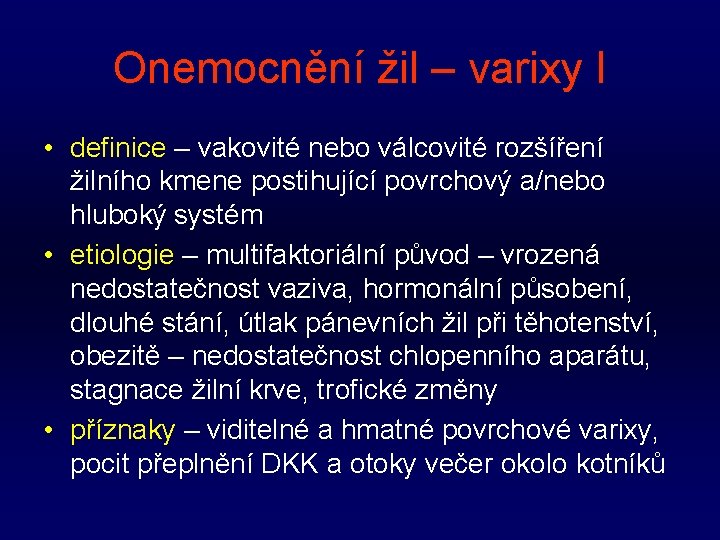 Onemocnění žil – varixy I

• definice – vakovité nebo válcovité rozšíření žilního kmene postihující povrchový a/nebo hluboký systém
• etiologie – multifaktoriální původ – vrozená nedostatečnost vaziva, hormonální působení, dlouhé stání, útlak pánevních žil při těhotenství, obezitě – nedostatečnost chlopenního aparátu, stagnace žilní krve, trofické změny
• příznaky – viditelné a hmatné povrchové varixy, pocit přeplnění DKK a otoky večer okolo kotníků